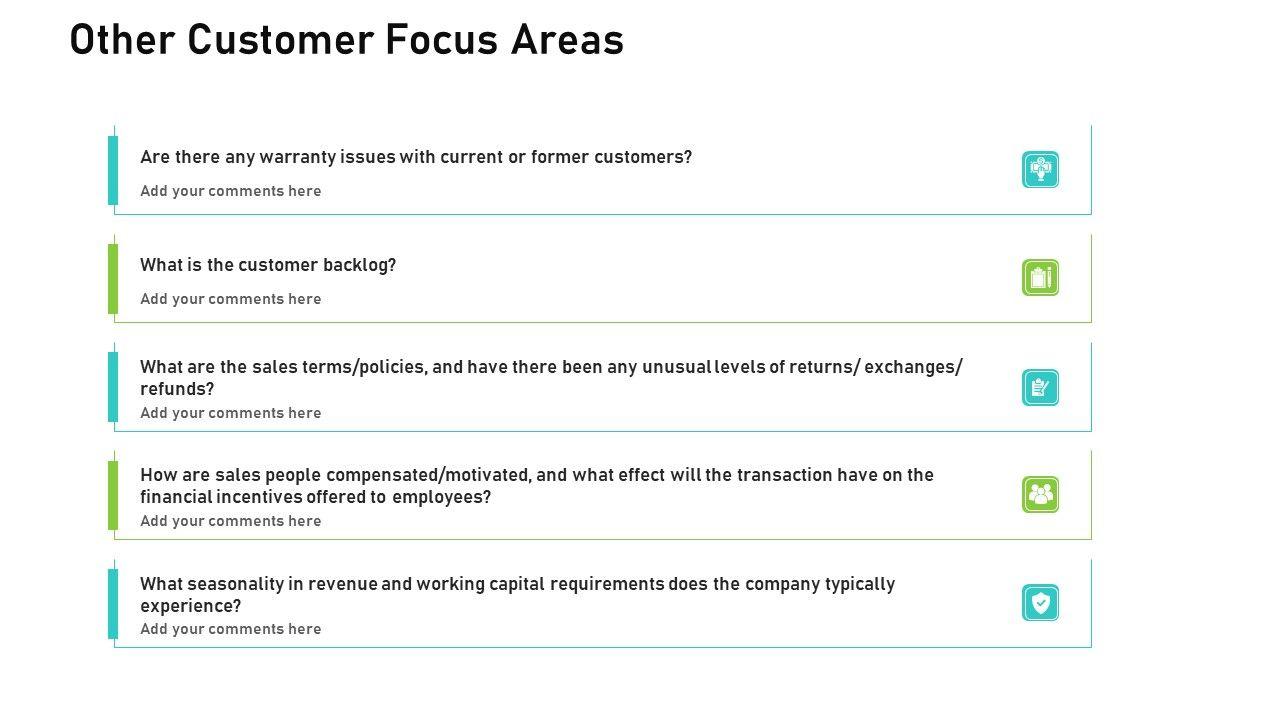 Other Customer Focus Areas

Are there any warranty issues with current or former customers?

Add your comments here

What is the customer backlog?

Add your comments here

What are the sales terms/policies, and have there been any unusual levels of returns/ exchanges/ refunds?

Add your comments here

How are sales people compensated/motivated, and what effect will the transaction have on the financial incentives offered to employees?

Add your comments here

What seasonality in revenue and working capital requirements does the company typically experience?

Add your comments here